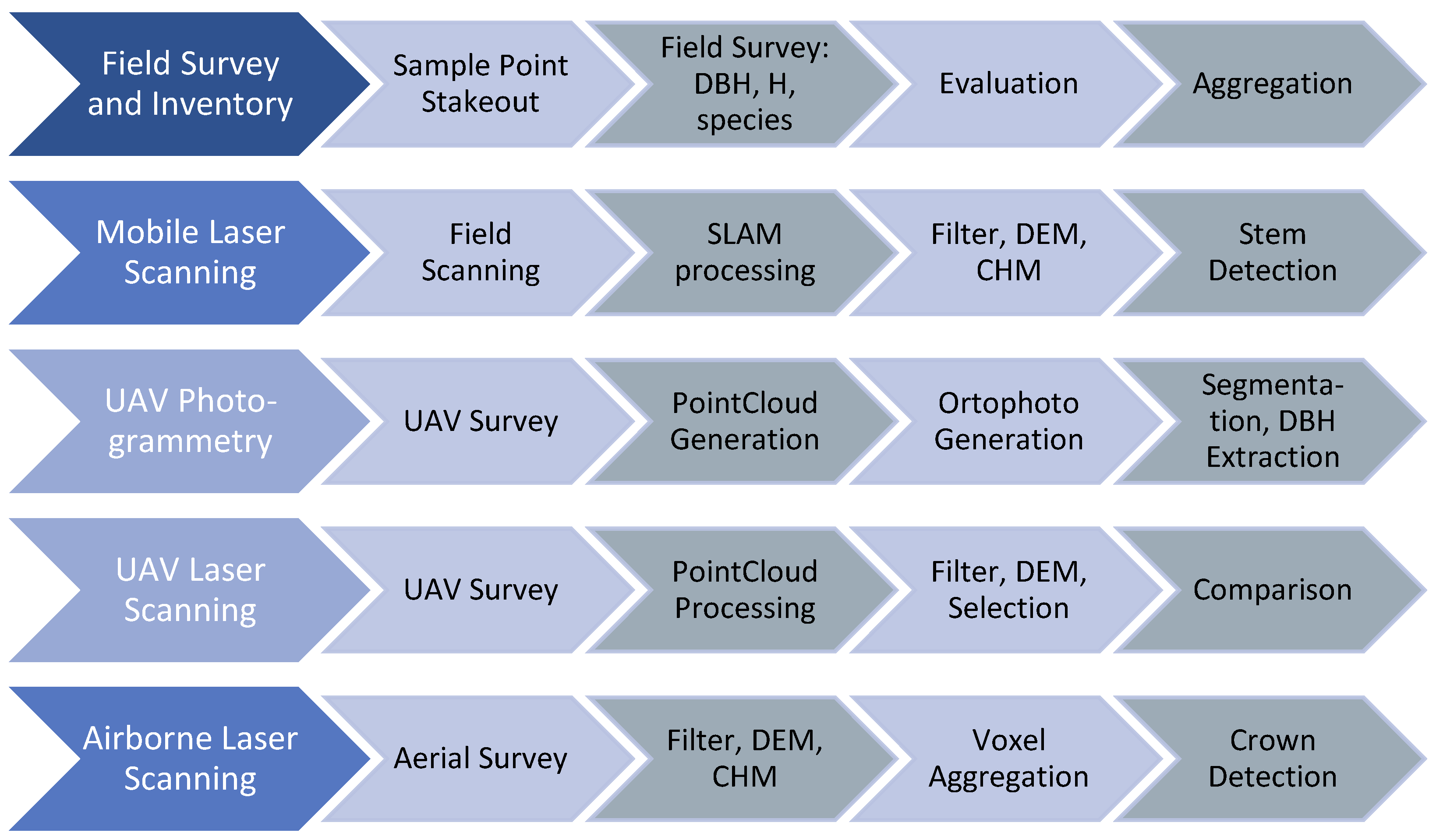 Field Survey and Inventory

Sample Point Stakeout

Field Survey: DBH, H, species

Evaluation

Aggregation

Mobile Laser Scanning

Field Scanning

SLAM processing

Filter, DEM, CHM

Stem Detection

UAV Photogrammetry

UAV Survey

PointCloud Generation

Ortophoto Generation

Segmentation, DBH Extraction

UAV Laser Scanning

UAV Survey

PointCloud Processing

Filter, DEM, Selection

Comparison

Airborne Laser Scanning

Aerial Survey

Filter, DEM, CHM

Voxel Aggregation

Crown Detection